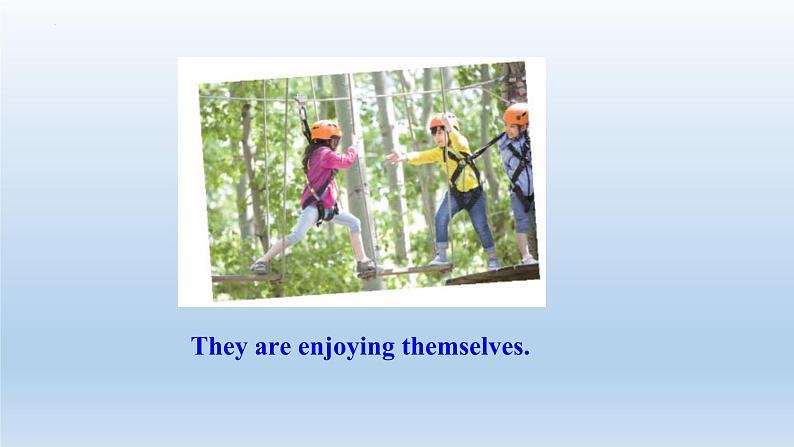 They are enjoying themselves.